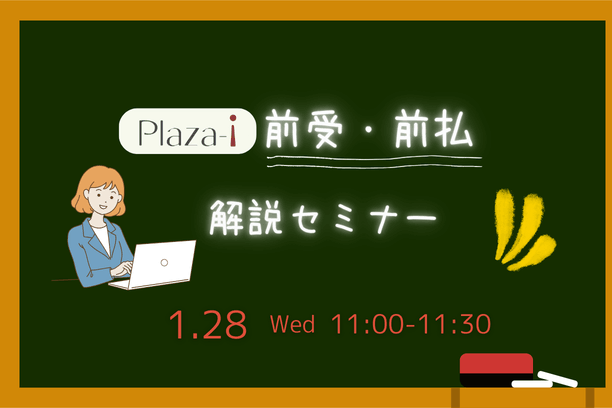 Plaza-i 前受・前払

解説セミナー

1.28 Wed 11:00-11:30